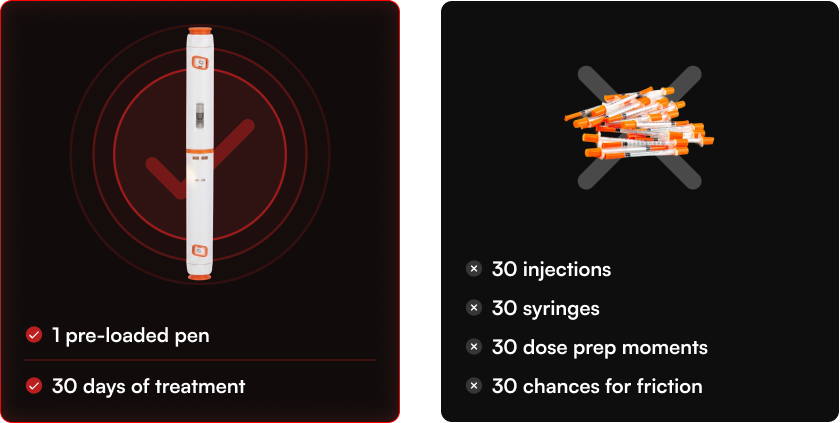 1 pre-loaded pen

30 days of treatment

30 injections

30 syringes

30 dose prep moments

30 chances for friction